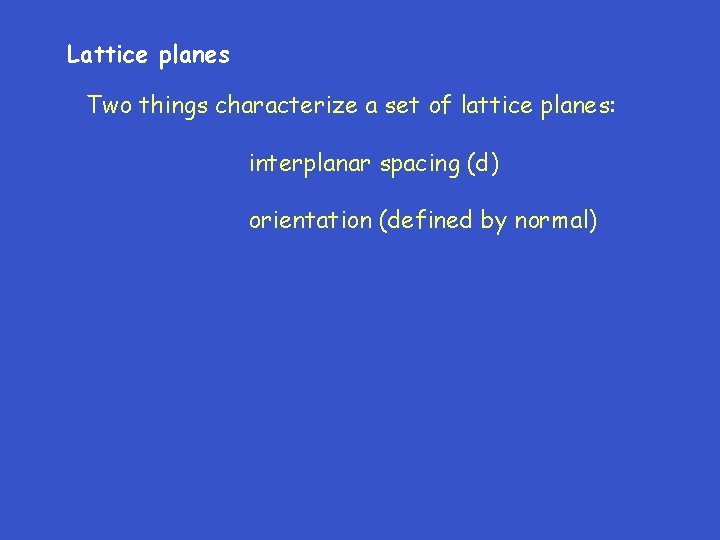 Lattice planes

Two things characterize a set of lattice planes:

interplanar spacing (d)

orientation (defined by normal)